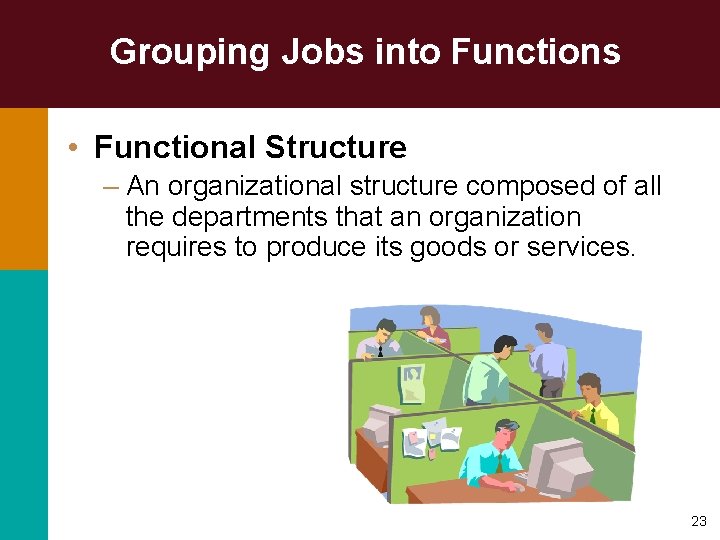 Grouping Jobs into Functions

• Functional Structure

– An organizational structure composed of all the departments that an organization requires to produce its goods or services.

23